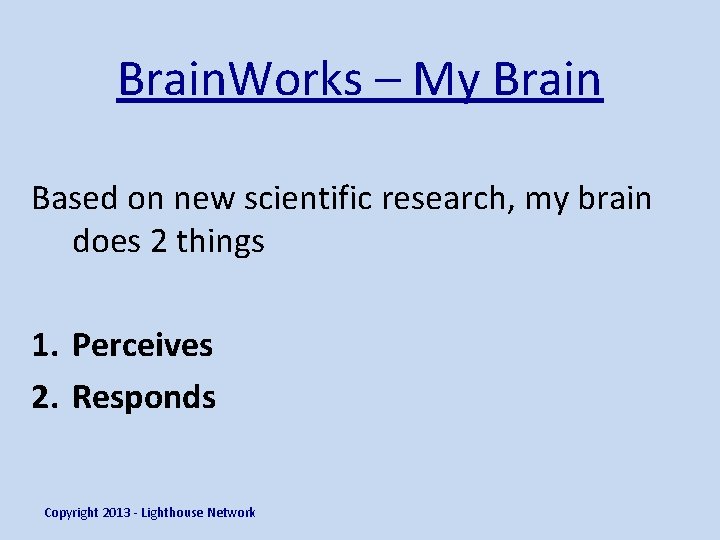 BrainWorks – My Brain

Based on new scientific research, my brain does 2 things

1. Perceives
2. Responds

Copyright 2013 - Lighthouse Network